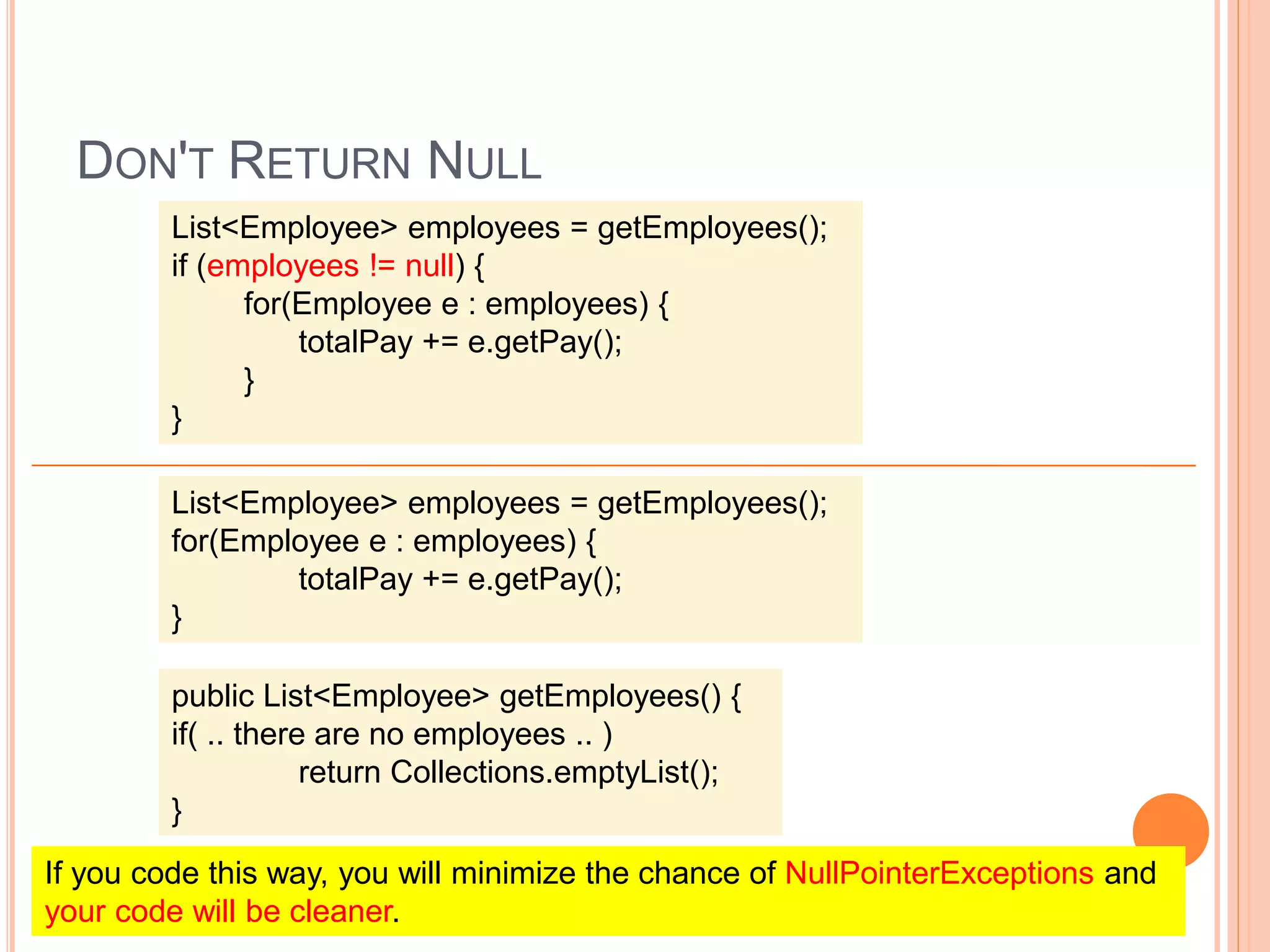 DON'T RETURN NULL

List<Employee> employees = getEmployees();
if (employees != null) {
for(Employee e : employees) {
totalPay += e.getPay();
}
}

List<Employee> employees = getEmployees();
for(Employee e : employees) {
totalPay += e.getPay();
}

public List<Employee> getEmployees() {
if( .. there are no employees .. )
return Collections.emptyList();
}

If you code this way, you will minimize the chance of NullPointerExceptions and your code will be cleaner.